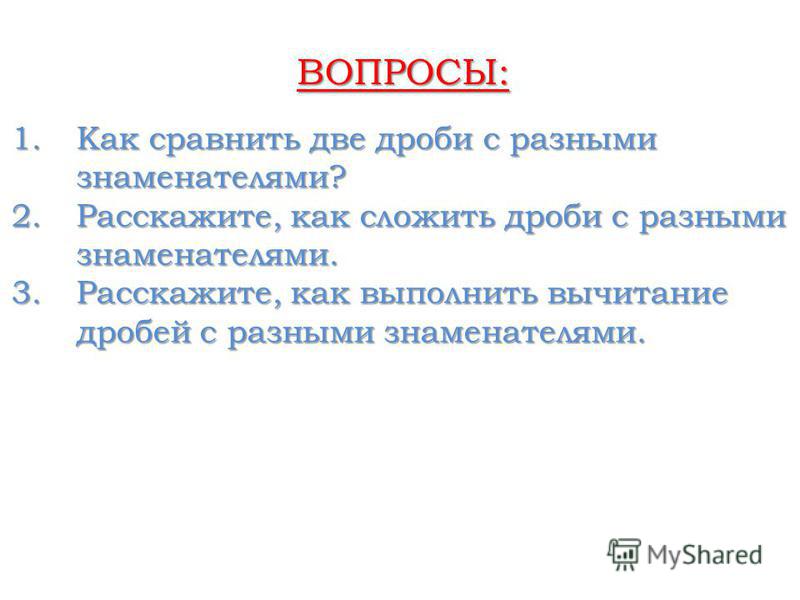 ВОПРОСЫ:

1. Как сравнить две дроби с разными знаменателями?
2. Расскажите, как сложить дроби с разными знаменателями.
3. Расскажите, как выполнить вычитание дробей с разными знаменателями.

MyShared